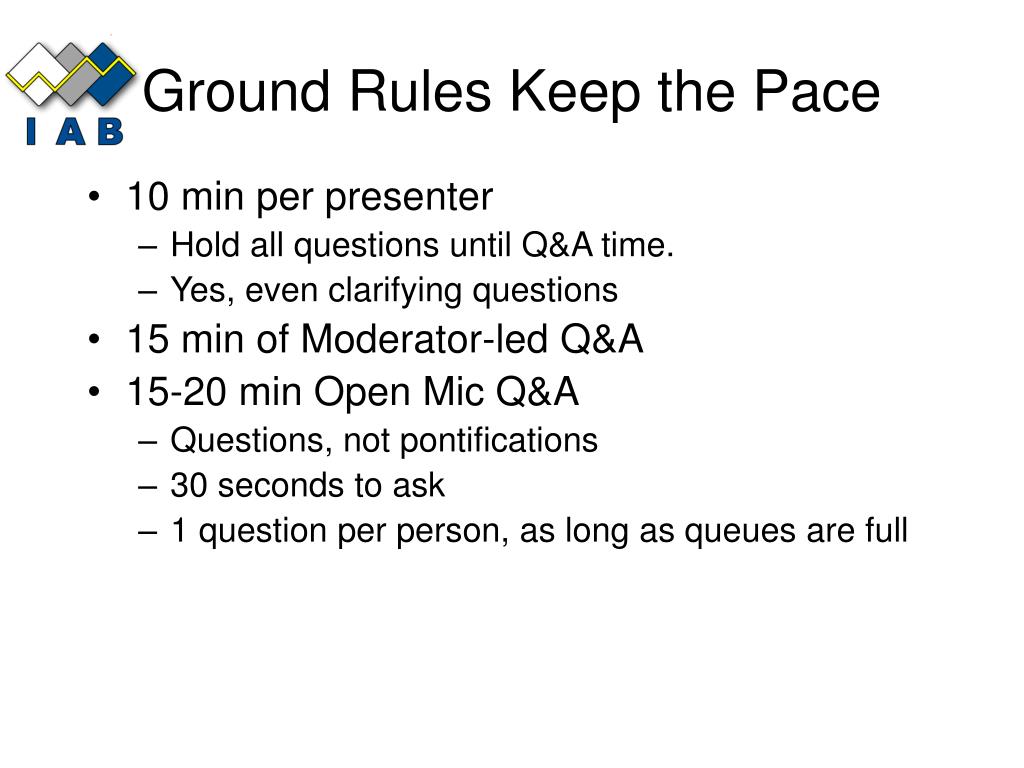 I A B

Ground Rules Keep the Pace

• 10 min per presenter
– Hold all questions until Q&A time.
– Yes, even clarifying questions
• 15 min of Moderator-led Q&A
• 15-20 min Open Mic Q&A
– Questions, not pontifications
– 30 seconds to ask
– 1 question per person, as long as queues are full